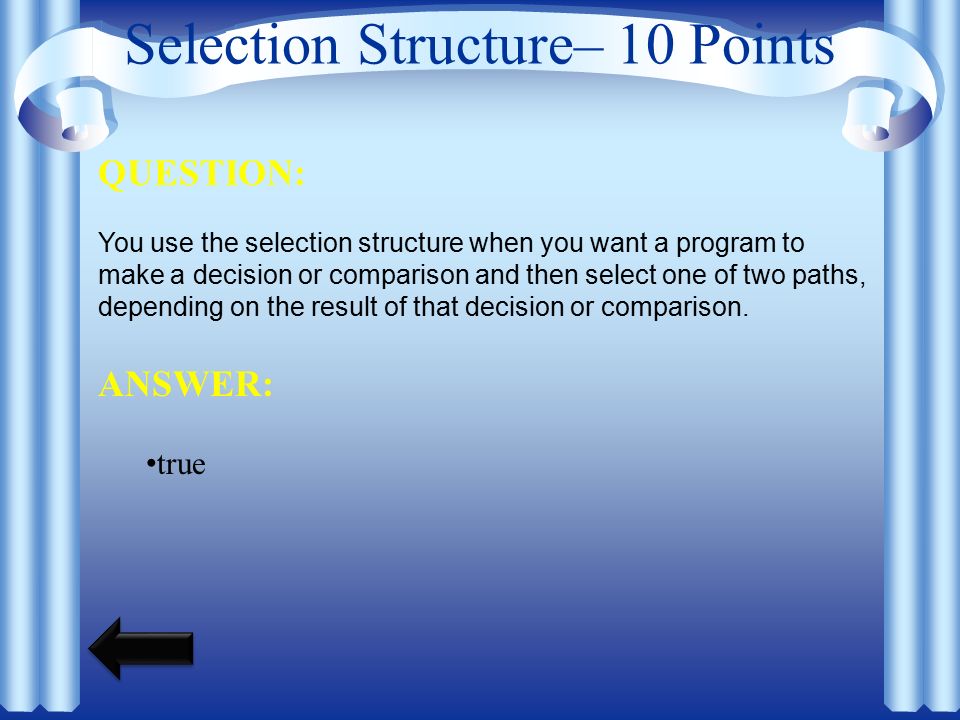 Selection Structure– 10 Points

QUESTION:

You use the selection structure when you want a program to make a decision or comparison and then select one of two paths, depending on the result of that decision or comparison.

ANSWER:

•true